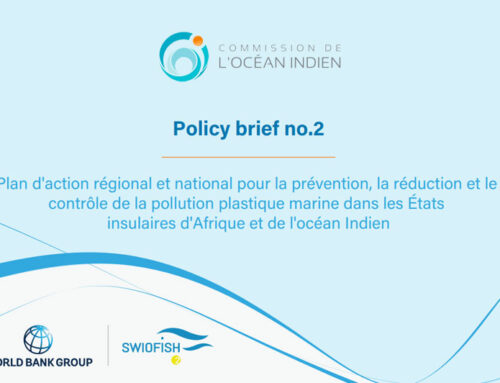 COMMISSION DE
L'OCÉAN INDIEN

Policy brief no.2

Plan d'action régional et national pour la prévention, la réduction et le contrôle de la pollution plastique marine dans les États insulaires d'Afrique et de l'océan Indien

ORLD BANK GROUP

SWIOFISH